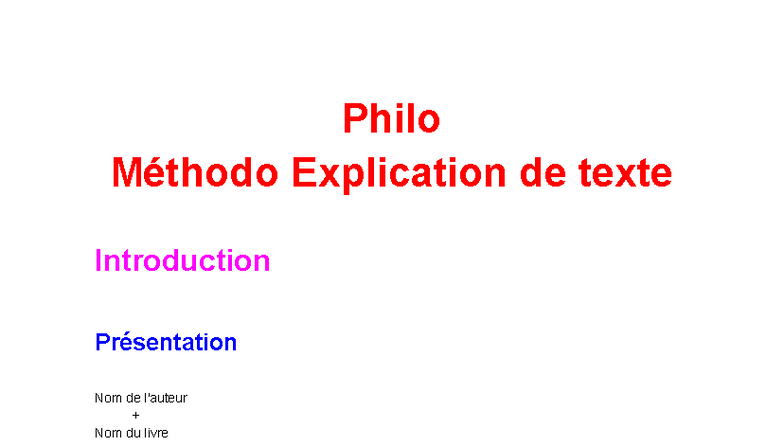 Philo
Méthodo Explication de texte

Introduction

Présentation

Nom de l'auteur
+
Nom du livre